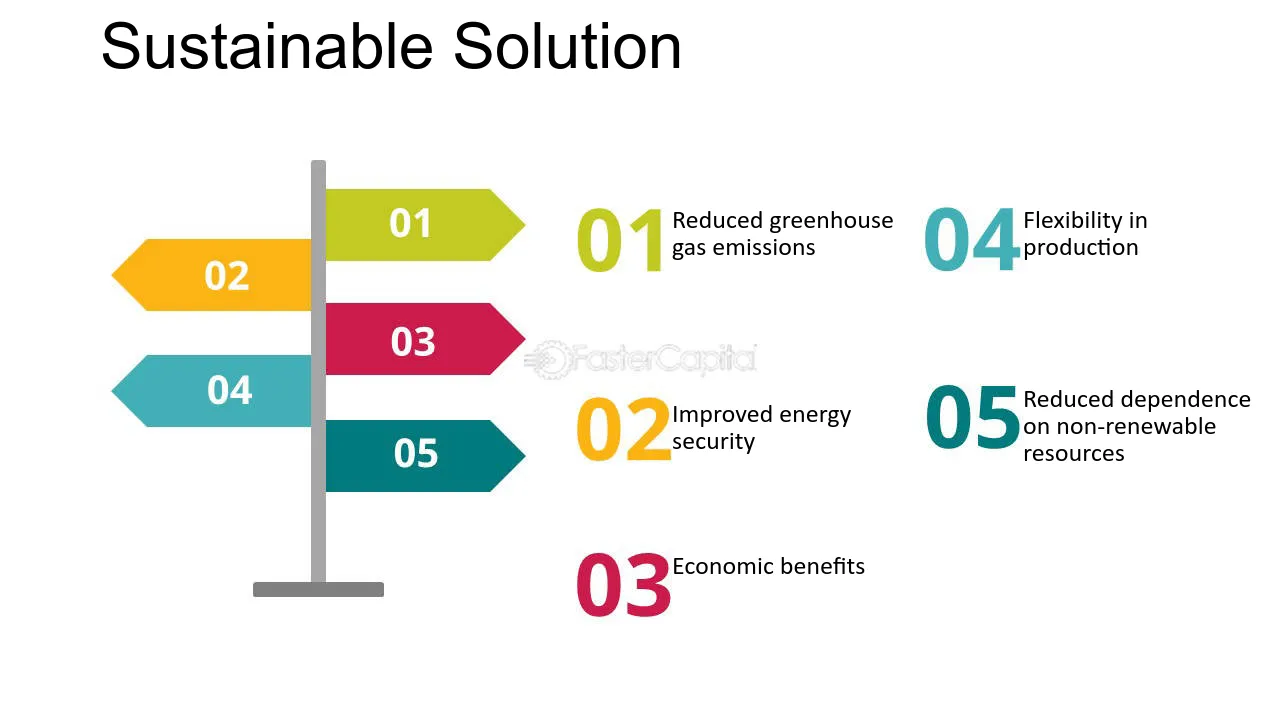 Sustainable Solution

01

02

03

04

05

01 Reduced greenhouse gas emissions

02 Improved energy security

03 Economic benefits

04 Flexibility in production

05 Reduced dependence on non-renewable resources

FasterCapital